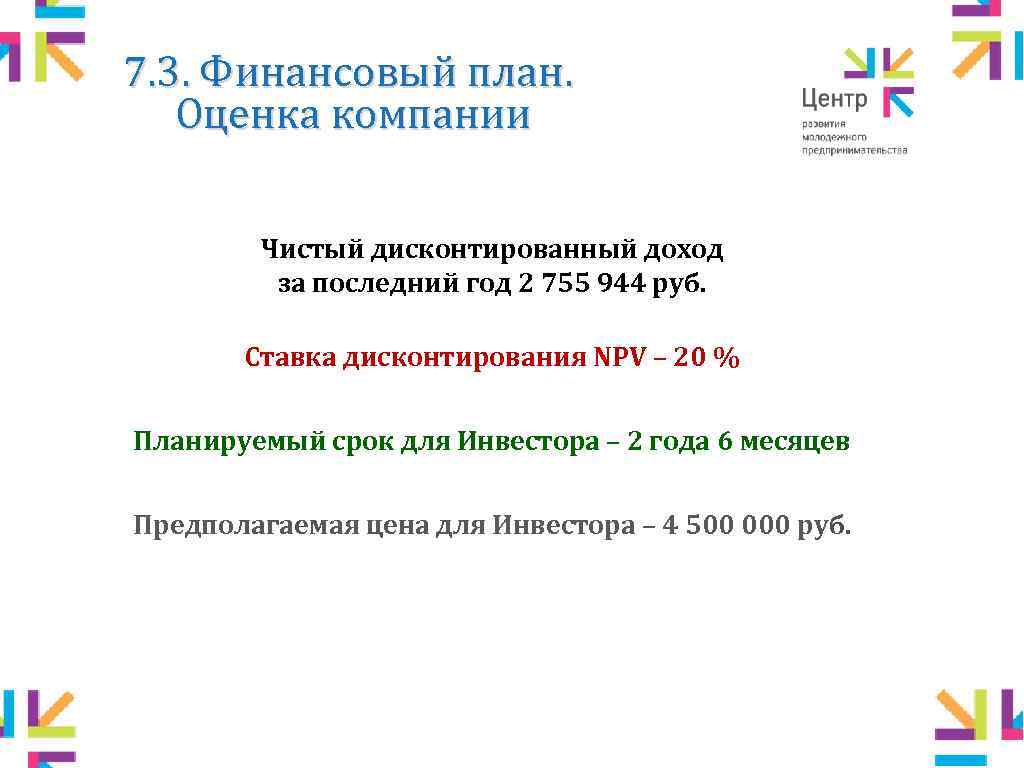 7.3. Финансовый план. Оценка компании

Центр развития молодежного предпринимательства

Чистый дисконтированный доход за последний год 2 755 944 руб.

Ставка дисконтирования NPV – 20 %

Планируемый срок для Инвестора – 2 года 6 месяцев

Предполагаемая цена для Инвестора – 4 500 000 руб.